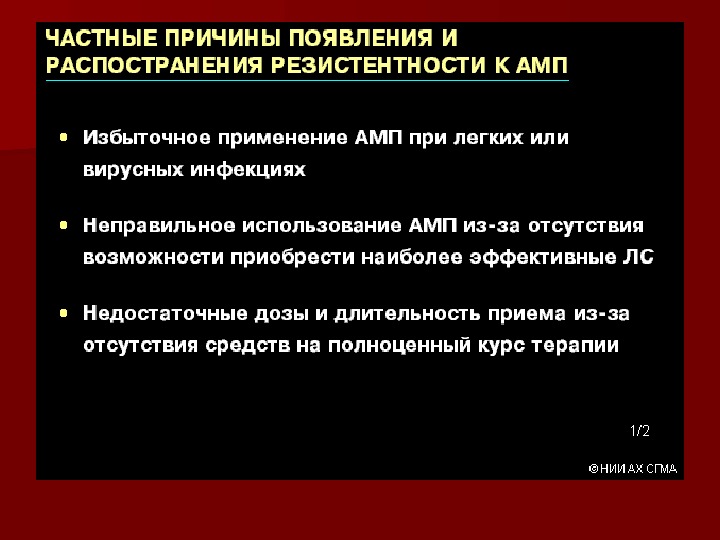 ЧАСТНЫЕ ПРИЧИНЫ ПОЯВЛЕНИЯ И РАСПОСТРАНЕНИЯ РЕЗИСТЕНТНОСТИ К АМП

• Избыточное применение АМП при легких или вирусных инфекциях

• Неправильное использование АМП из-за отсутствия возможности приобрести наиболее эффективные ЛС

• Недостаточные дозы и длительность приема из-за отсутствия средств на полноценный курс терапии

1/2

©НИИ АХ СГМА